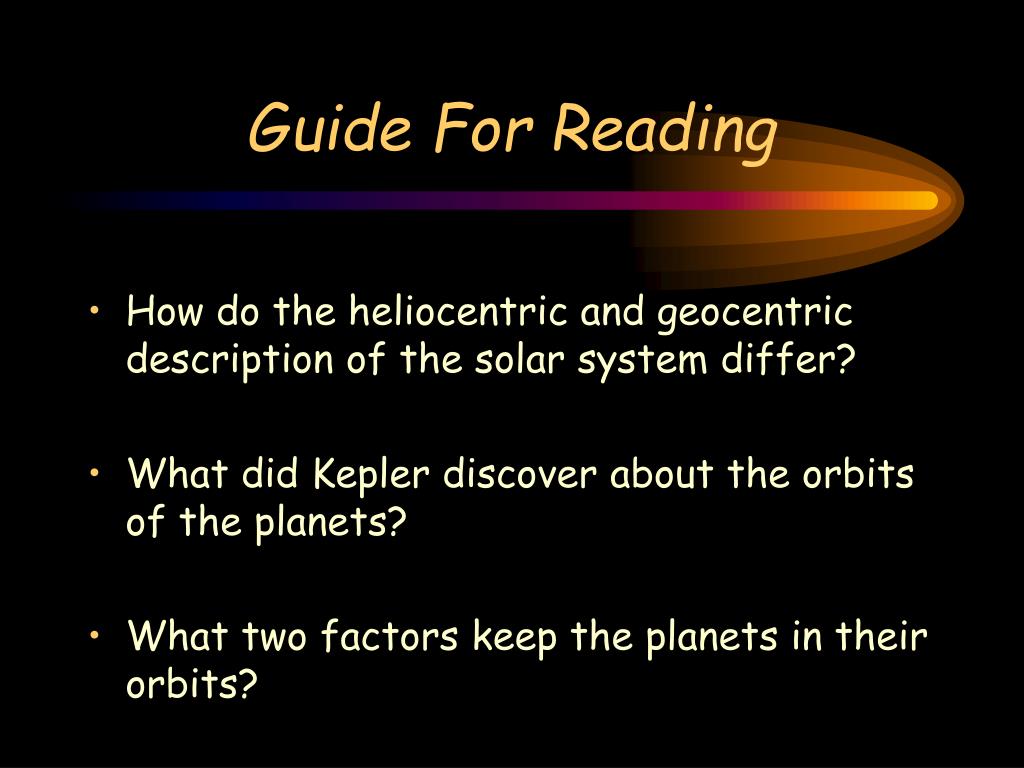 Guide For Reading

• How do the heliocentric and geocentric description of the solar system differ?

• What did Kepler discover about the orbits of the planets?

• What two factors keep the planets in their orbits?